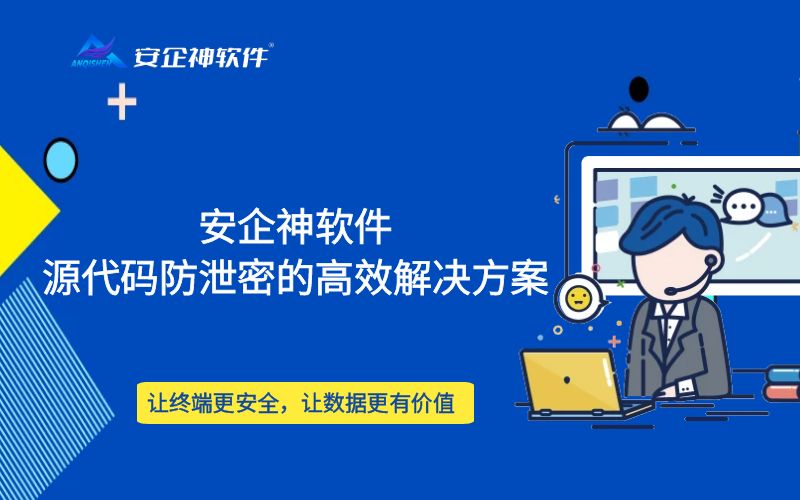 ANQISHEN 安企神软件®

安企神软件
源代码防泄密的高效解决方案

让终端更安全，让数据更有价值